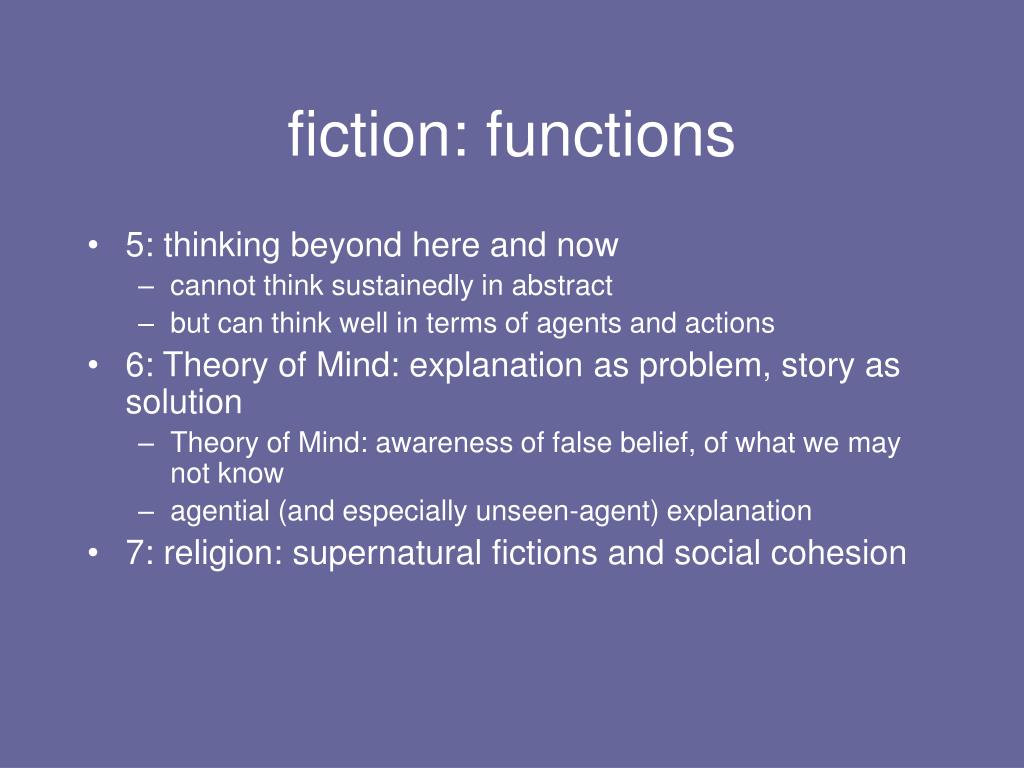 fiction: functions

• 5: thinking beyond here and now
– cannot think sustainedly in abstract
– but can think well in terms of agents and actions
• 6: Theory of Mind: explanation as problem, story as solution
– Theory of Mind: awareness of false belief, of what we may not know
– agential (and especially unseen-agent) explanation
• 7: religion: supernatural fictions and social cohesion